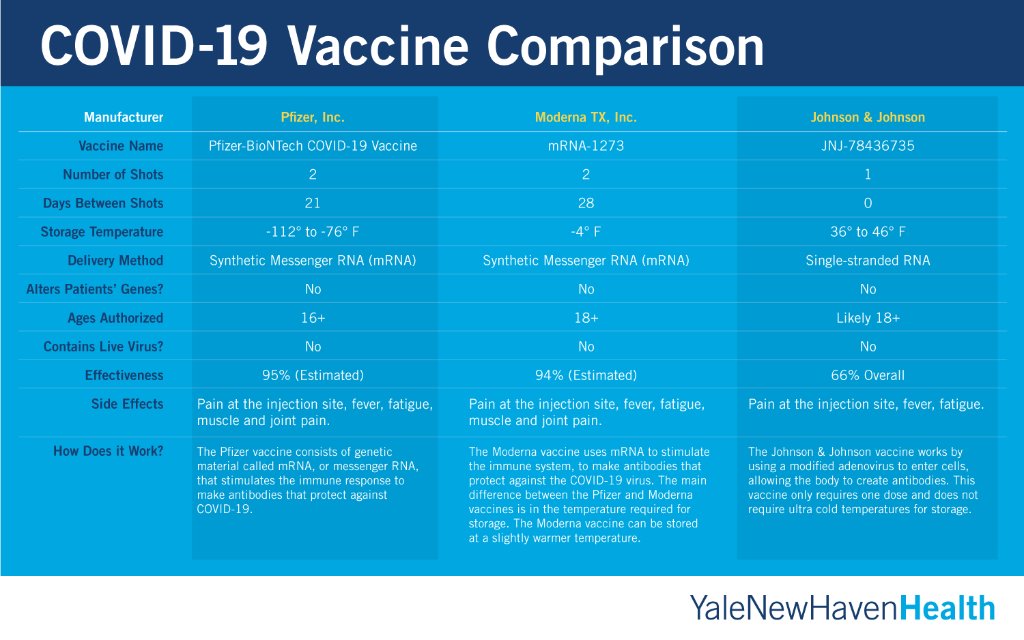 COVID-19 Vaccine Comparison

| Manufacturer | Pfizer, Inc. | Moderna TX, Inc. | Johnson & Johnson |
|---|---|---|---|
| Vaccine Name | Pfizer-BioNTech COVID-19 Vaccine | mRNA-1273 | JNJ-78436735 |
| Number of Shots | 2 | 2 | 1 |
| Days Between Shots | 21 | 28 | 0 |
| Storage Temperature | -112° to -76° F | -4° F | 36° to 46° F |
| Delivery Method | Synthetic Messenger RNA (mRNA) | Synthetic Messenger RNA (mRNA) | Single-stranded RNA |
| Alters Patients' Genes? | No | No | No |
| Ages Authorized | 16+ | 18+ | Likely 18+ |
| Contains Live Virus? | No | No | No |
| Effectiveness | 95% (Estimated) | 94% (Estimated) | 66% Overall |
| Side Effects | Pain at the injection site, fever, fatigue, muscle and joint pain. | Pain at the injection site, fever, fatigue, muscle and joint pain. | Pain at the injection site, fever, fatigue. |
| How Does it Work? | The Pfizer vaccine consists of genetic material called mRNA, or messenger RNA, that stimulates the immune response to make antibodies that protect against COVID-19. | The Moderna vaccine uses mRNA to stimulate the immune system, to make antibodies that protect against the COVID-19 virus. The main difference between the Pfizer and Moderna vaccines is in the temperature required for storage. The Moderna vaccine can be stored at a slightly warmer temperature. | The Johnson & Johnson vaccine works by using a modified adenovirus to enter cells, allowing the body to create antibodies. This vaccine only requires one dose and does not require ultra cold temperatures for storage. |

YaleNewHavenHealth